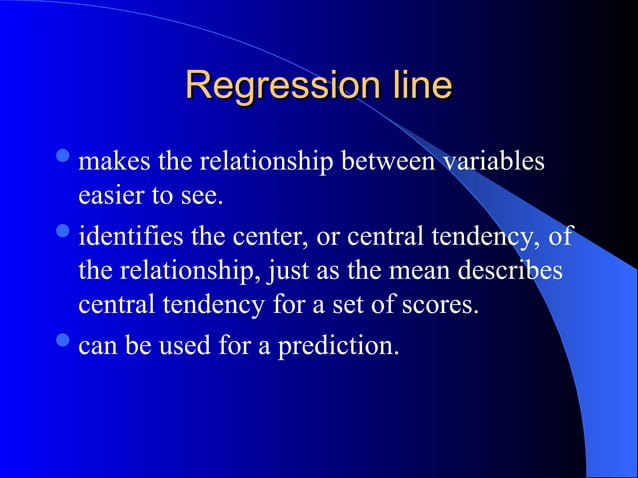 Regression line

- makes the relationship between variables easier to see.
- identifies the center, or central tendency, of the relationship, just as the mean describes central tendency for a set of scores.
- can be used for a prediction.